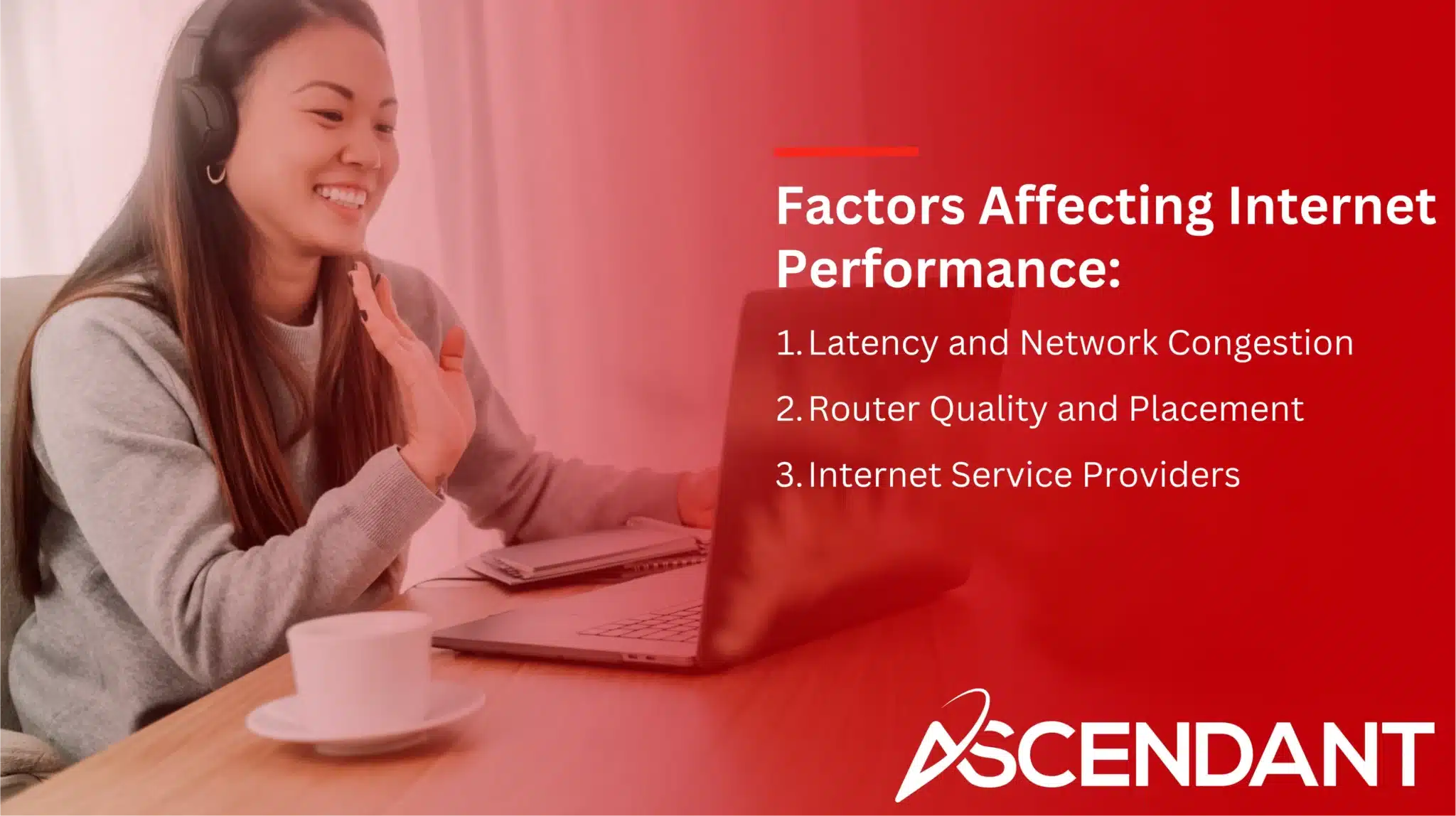 Factors Affecting Internet Performance:

1. Latency and Network Congestion

2. Router Quality and Placement

3. Internet Service Providers

ASCENDANT